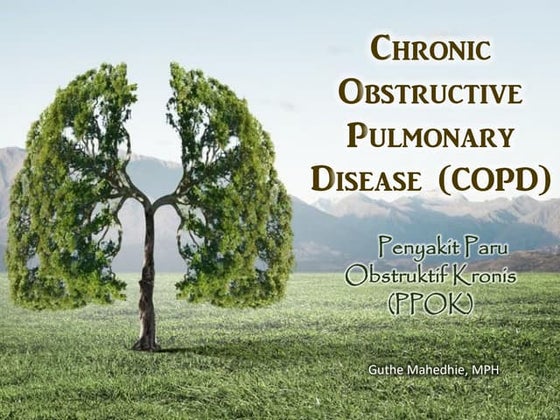 CHRONIC OBSTRUCTIVE PULMONARY DISEASE (COPD)

Penyakit Paru Obstruktif Kronis (PPOK)

Guthe Mahedhie, MPH